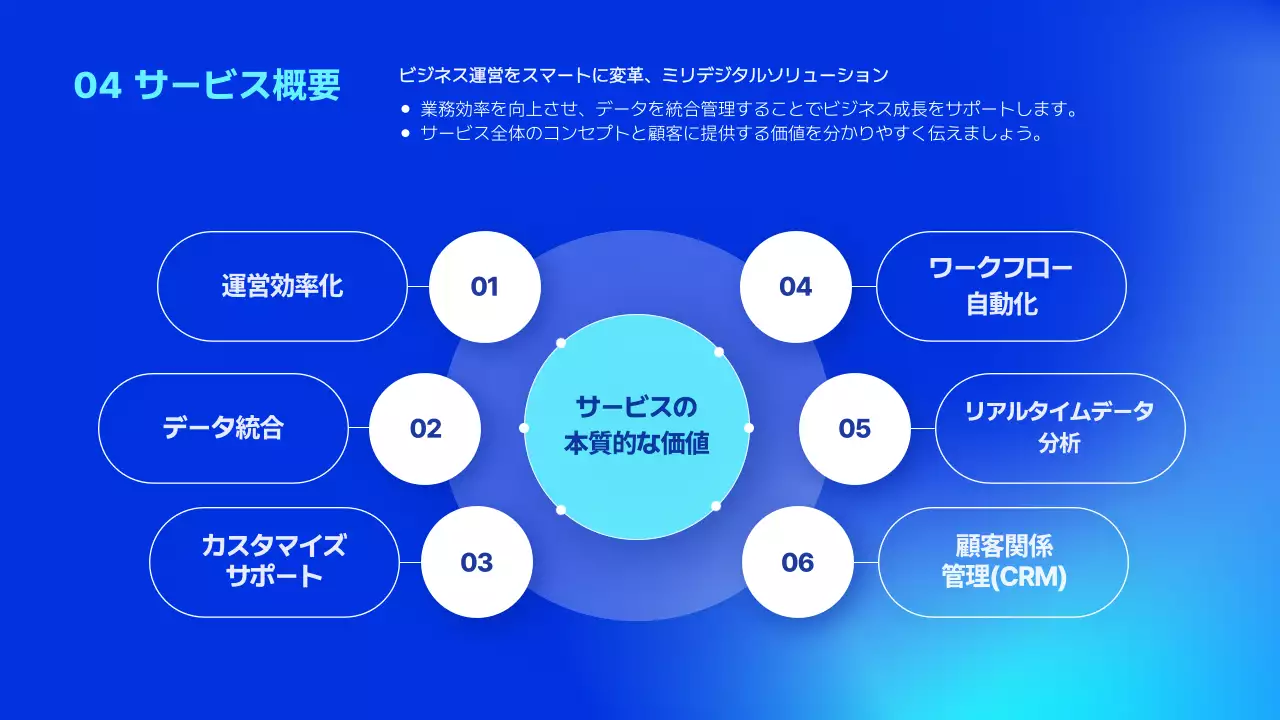 04 サービス概要

ビジネス運営をスマートに変革、ミリデジタルソリューション

● 業務効率を向上させ、データを統合管理することでビジネス成長をサポートします。
● サービス全体のコンセプトと顧客に提供する価値を分かりやすく伝えましょう。

運営効率化
01

データ統合
02

カスタマイズ
サポート
03

サービスの
本質的な価値

04
ワークフロー
自動化

05
リアルタイムデータ
分析

06
顧客関係
管理(CRM)